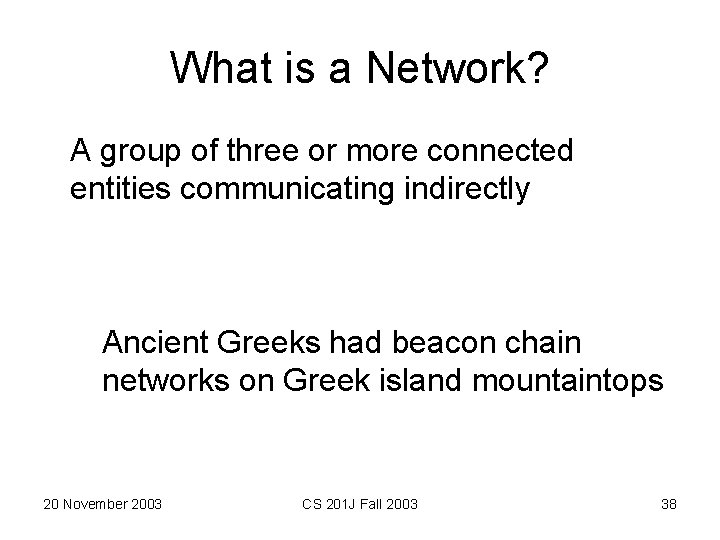 What is a Network?

A group of three or more connected entities communicating indirectly

Ancient Greeks had beacon chain networks on Greek island mountaintops

20 November 2003

CS 201J Fall 2003

38